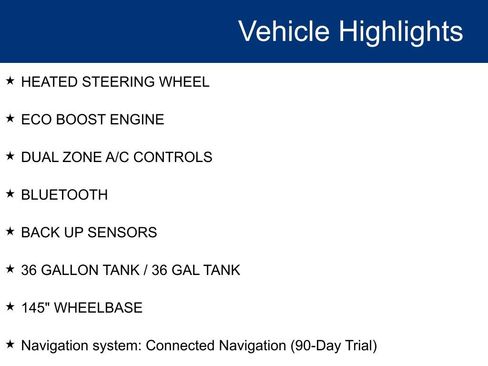 Vehicle Highlights

★ HEATED STEERING WHEEL

★ ECO BOOST ENGINE

★ DUAL ZONE A/C CONTROLS

★ BLUETOOTH

★ BACK UP SENSORS

★ 36 GALLON TANK / 36 GAL TANK

★ 145" WHEELBASE

★ Navigation system: Connected Navigation (90-Day Trial)